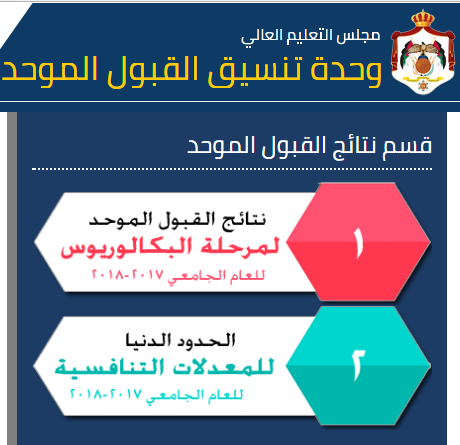 مجلس التعليم العالي
وحدة تنسيق القبول الموحد

قسم نتائج القبول الموحد

١
نتائج القبول الموحد
لمرحلة البكالوريوس
للعام الجامعي ٢٠١٧-٢٠١٨

٢
الحدود الدنيا
للمعدلات التنافسية
للعام الجامعي ٢٠١٧-٢٠١٨